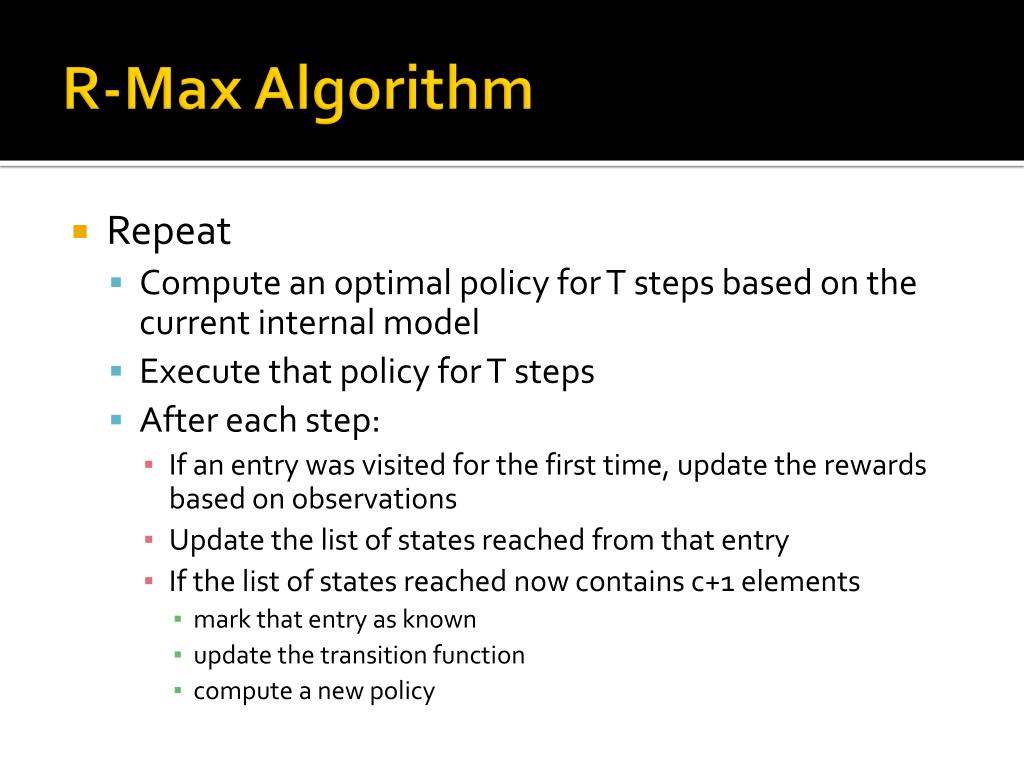 R-Max Algorithm

Repeat

Compute an optimal policy for T steps based on the current internal model

Execute that policy for T steps

After each step:

If an entry was visited for the first time, update the rewards based on observations

Update the list of states reached from that entry

If the list of states reached now contains c+1 elements

mark that entry as known

update the transition function

compute a new policy